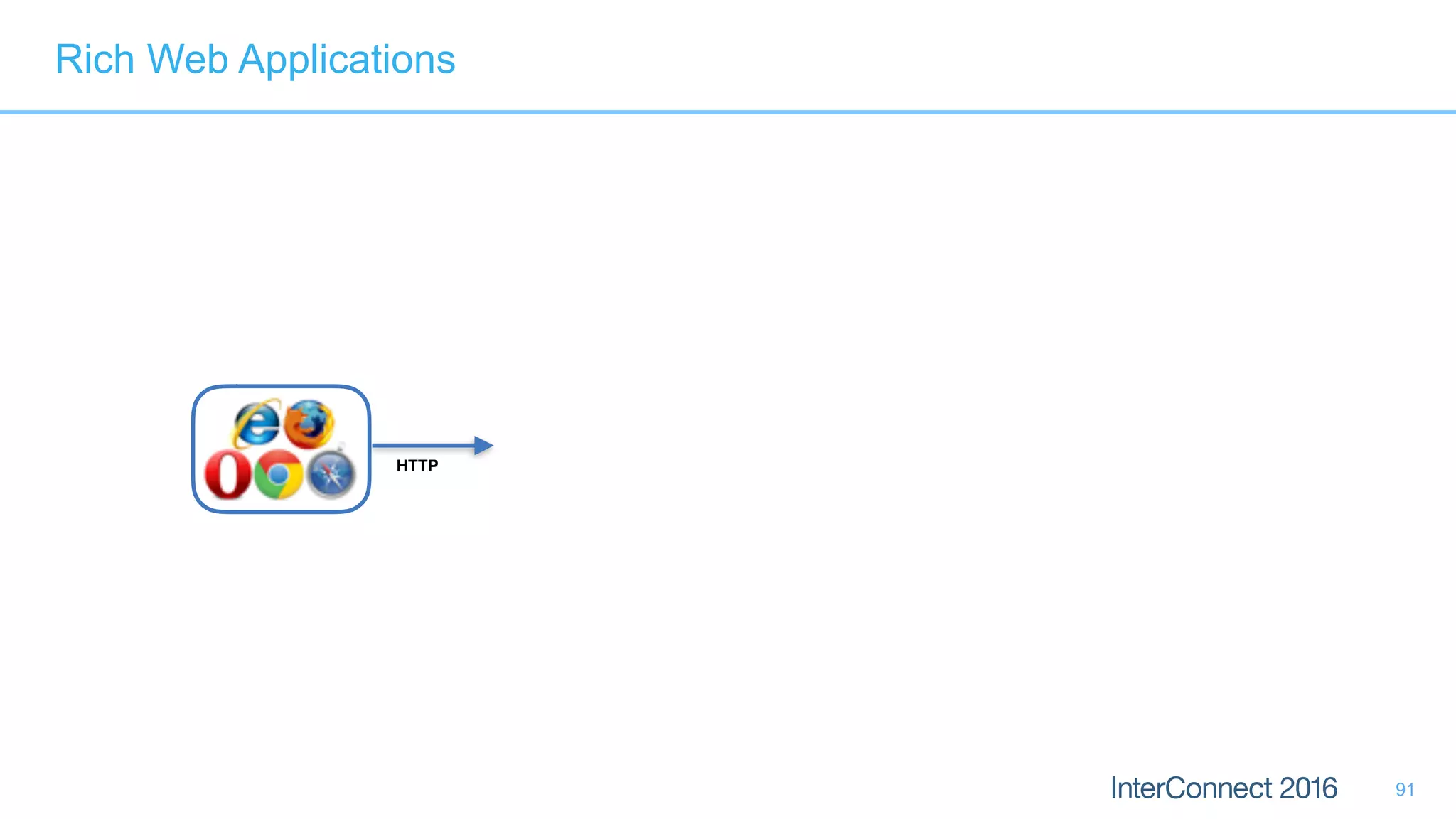 Rich Web Applications

HTTP

InterConnect 2016

91